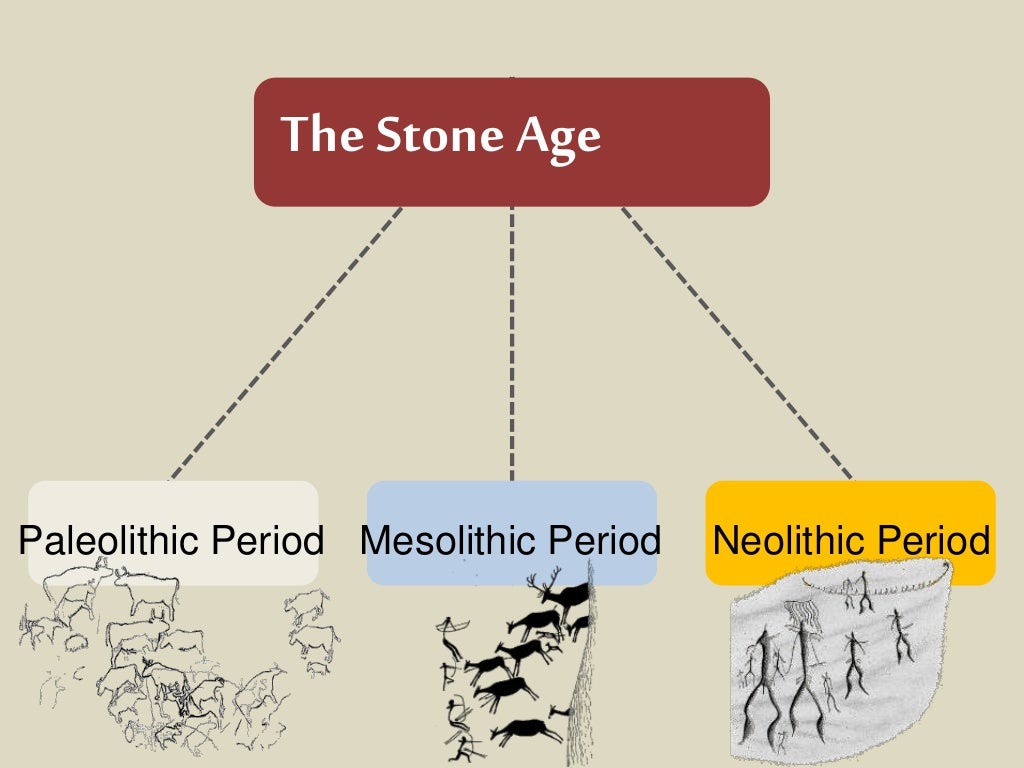 The Stone Age

Paleolithic Period

Mesolithic Period

Neolithic Period